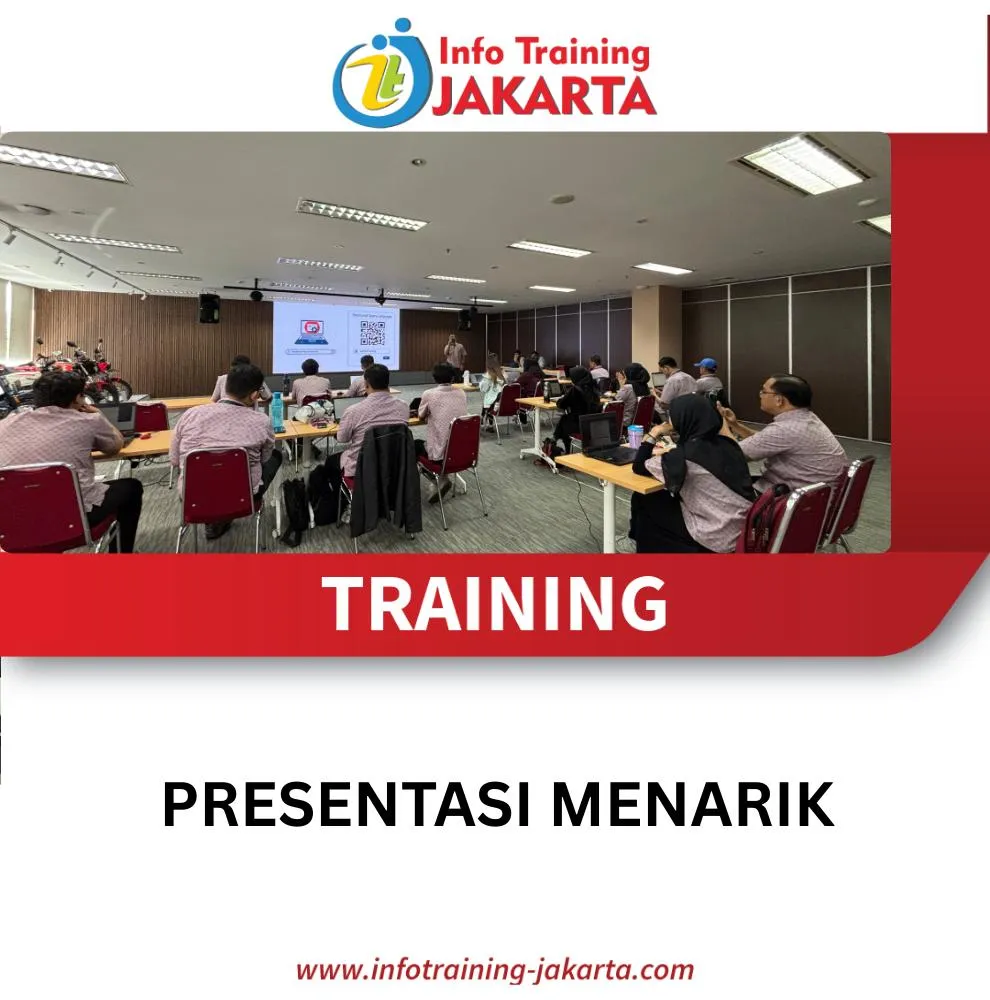 Info Training JAKARTA

TRAINING

PRESENTASI MENARIK

www.infotraining-jakarta.com